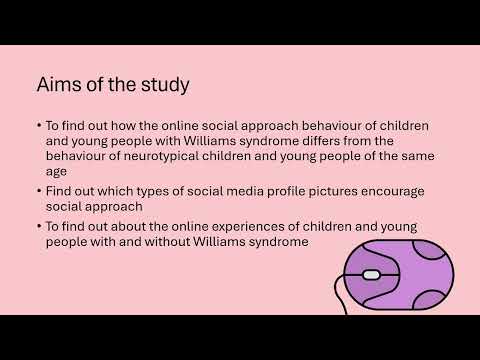 Aims of the study

• To find out how the online social approach behaviour of children and young people with Williams syndrome differs from the behaviour of neurotypical children and young people of the same age

• Find out which types of social media profile pictures encourage social approach

• To find out about the online experiences of children and young people with and without Williams syndrome